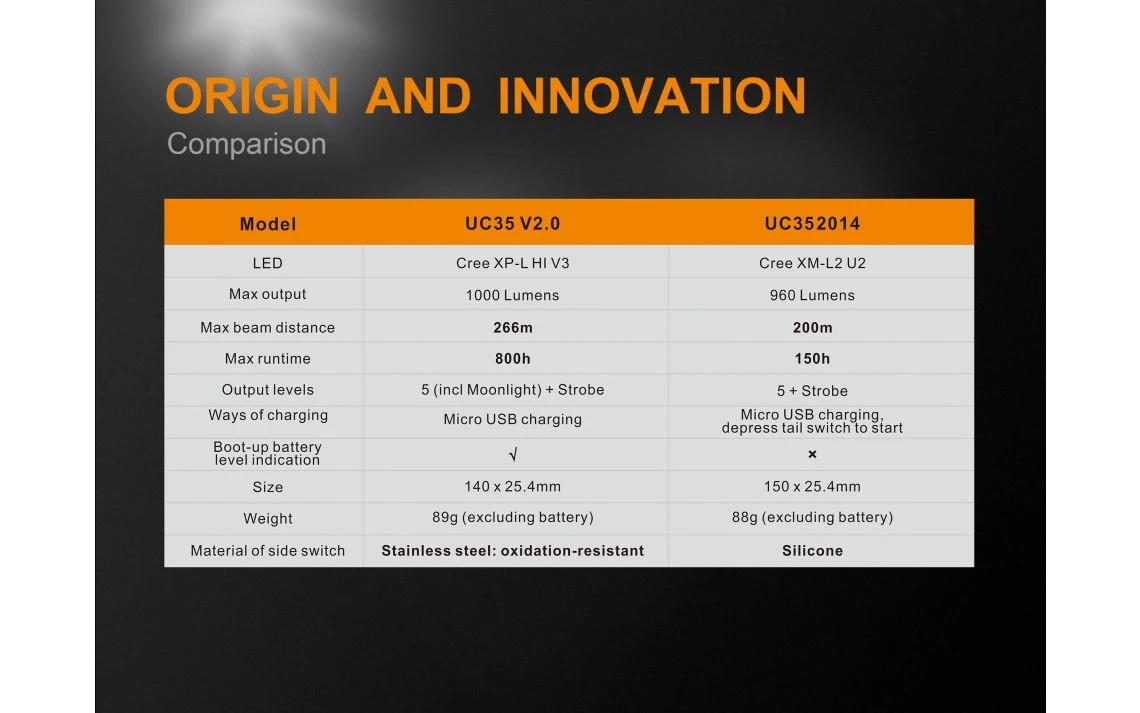 ORIGIN AND INNOVATION
Comparison

| Model | UC35 V2.0 | UC352014 |
|---|---|---|
| LED | Cree XP-L HI V3 | Cree XM-L2 U2 |
| Max output | 1000 Lumens | 960 Lumens |
| Max beam distance | 266m | 200m |
| Max runtime | 800h | 150h |
| Output levels | 5 (incl Moonlight) + Strobe | 5 + Strobe |
| Ways of charging | Micro USB charging | Micro USB charging, depress tail switch to start |
| Boot-up battery level indication | √ | × |
| Size | 140 x 25.4mm | 150 x 25.4mm |
| Weight | 89g (excluding battery) | 88g (excluding battery) |
| Material of side switch | Stainless steel: oxidation-resistant | Silicone |